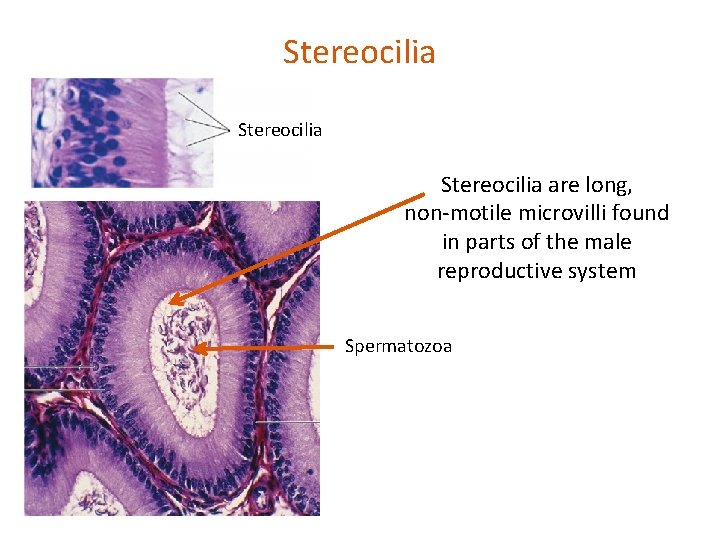 Stereocilia

Stereocilia

Stereocilia are long, non-motile microvilli found in parts of the male reproductive system

Spermatozoa